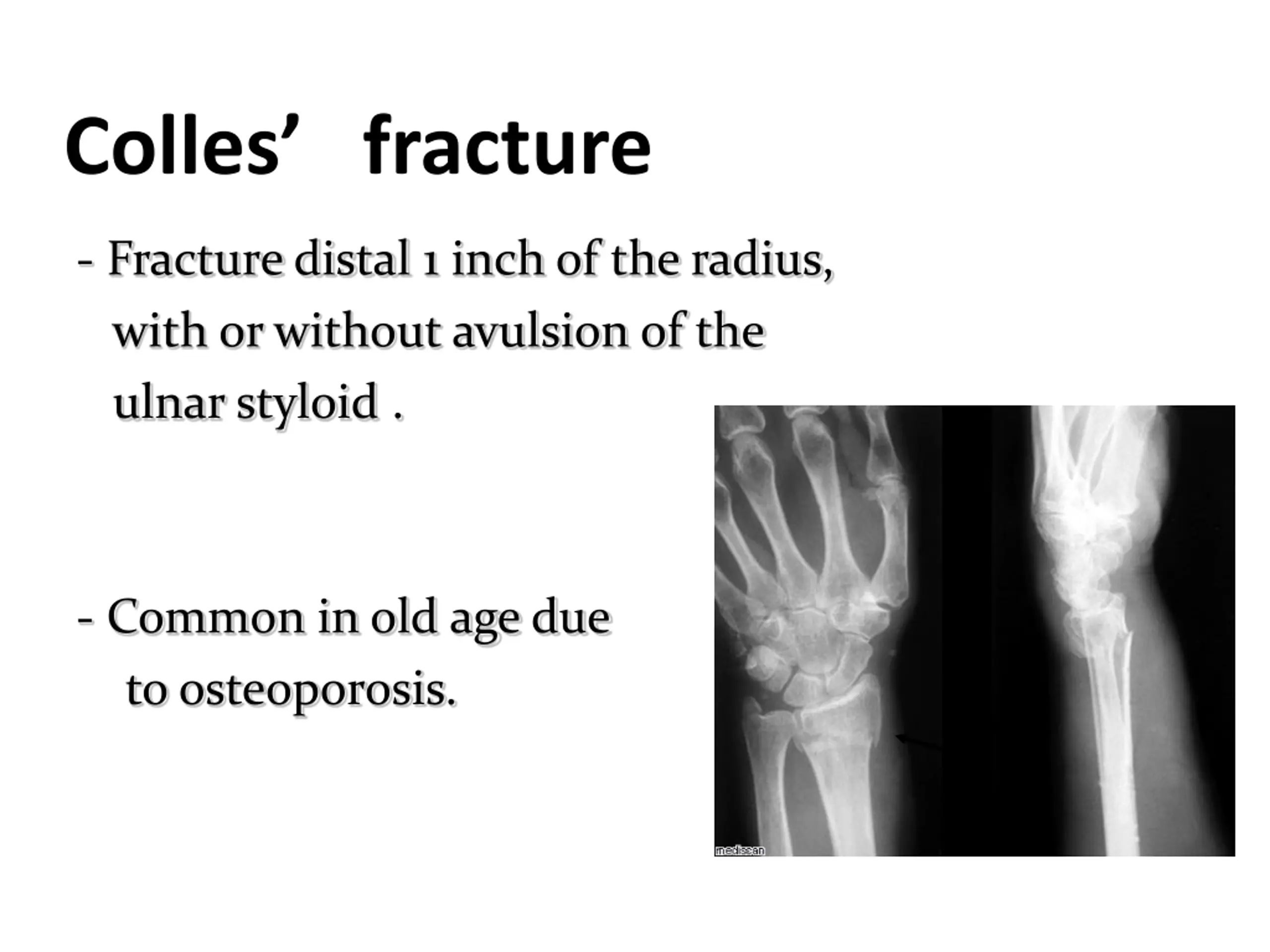 Colles' fracture

- Fracture distal 1 inch of the radius, with or without avulsion of the ulnar styloid .

- Common in old age due to osteoporosis.

mediscan